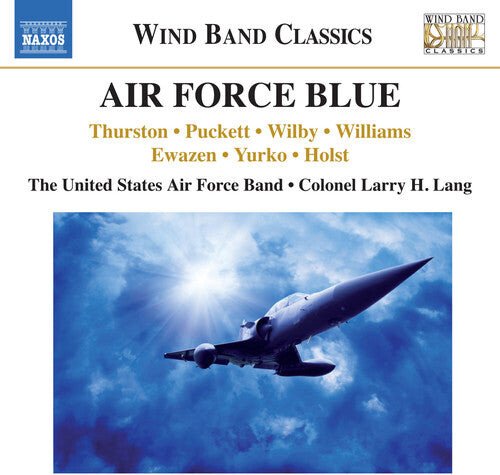 NAXOS

WIND BAND CLASSICS

WIND BAND
CLASSICS

AIR FORCE BLUE

Thurston • Puckett • Wilby • Williams
Ewazen • Yurko • Holst

The United States Air Force Band • Colonel Larry H. Lang